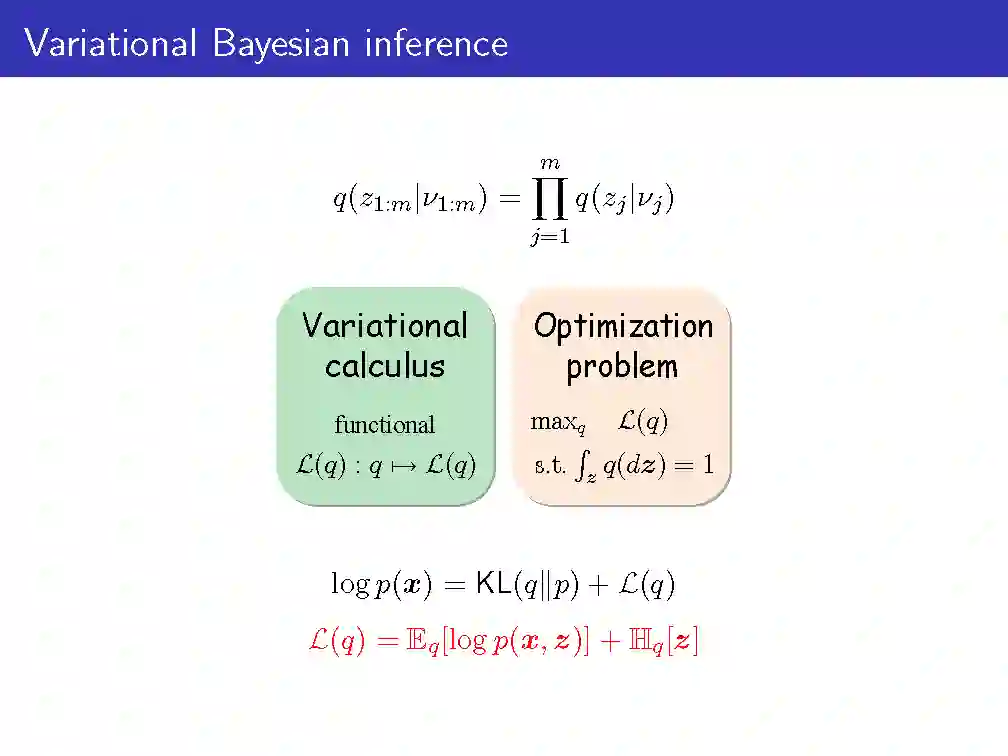 Variational Bayesian inference

$q(z_{1:m}|\nu_{1:m}) = \prod_{j=1}^{m} q(z_j|\nu_j)$

Variational calculus

functional

$\mathcal{L}(q) : q \mapsto \mathcal{L}(q)$

Optimization problem

$\max_q \quad \mathcal{L}(q)$

s.t. $\int_{\boldsymbol{z}} q(d\boldsymbol{z}) = 1$

$\log p(\boldsymbol{x}) = \mathsf{KL}(q\|p) + \mathcal{L}(q)$

$\mathcal{L}(q) = \mathbb{E}_q[\log p(\boldsymbol{x}, \boldsymbol{z})] + \mathbb{H}_q[\boldsymbol{z}]$